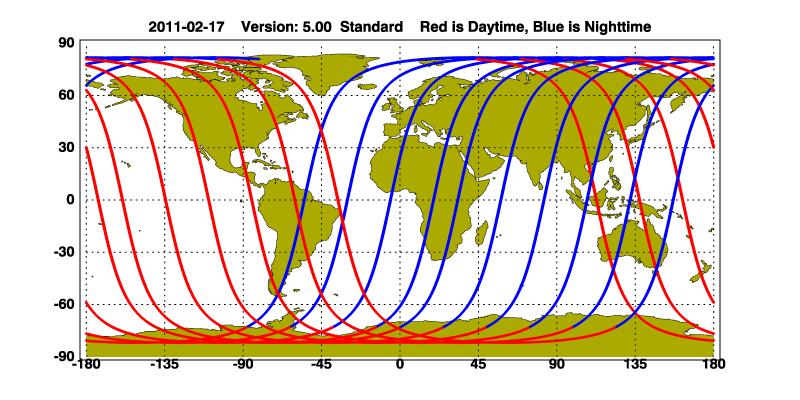 2011-02-17 Version: 5.00 Standard Red is Daytime, Blue is Nighttime

90
60
30
0
-30
-60
-90

-180 -135 -90 -45 0 45 90 135 180